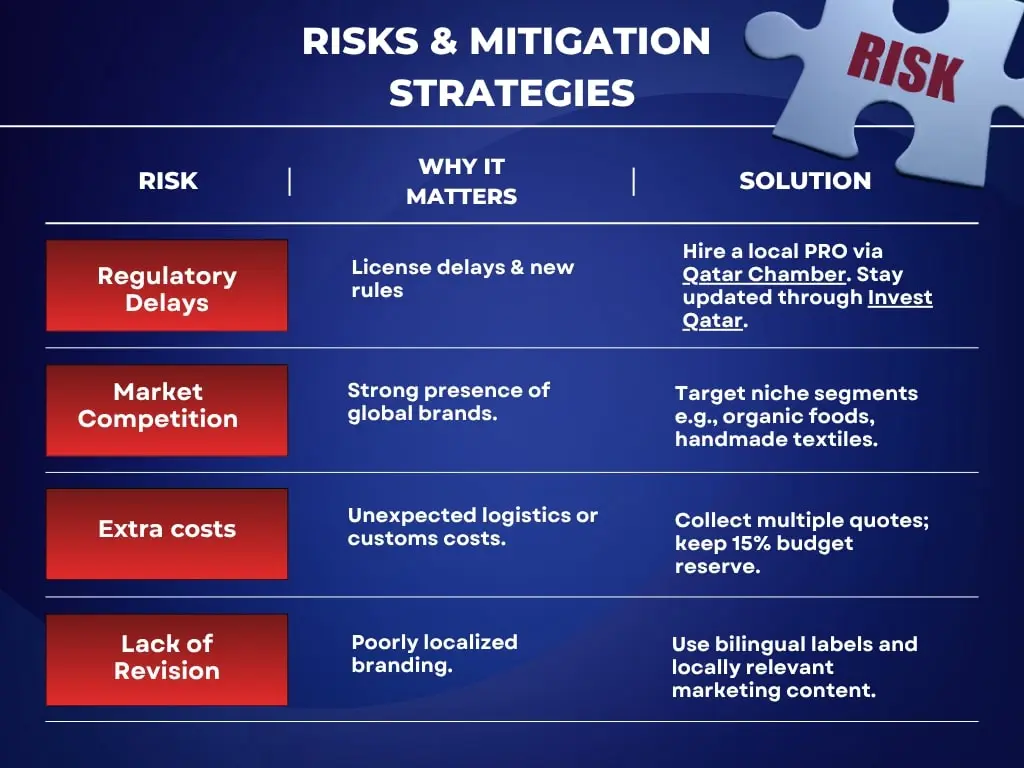 RISKS & MITIGATION STRATEGIES

RISK

| RISK | WHY IT MATTERS | SOLUTION |
|---|---|---|
| Regulatory Delays | License delays & new rules | Hire a local PRO via Qatar Chamber. Stay updated through Invest Qatar. |
| Market Competition | Strong presence of global brands. | Target niche segments e.g., organic foods, handmade textiles. |
| Extra costs | Unexpected logistics or customs costs. | Collect multiple quotes; keep 15% budget reserve. |
| Lack of Revision | Poorly localized branding. | Use bilingual labels and locally relevant marketing content. |